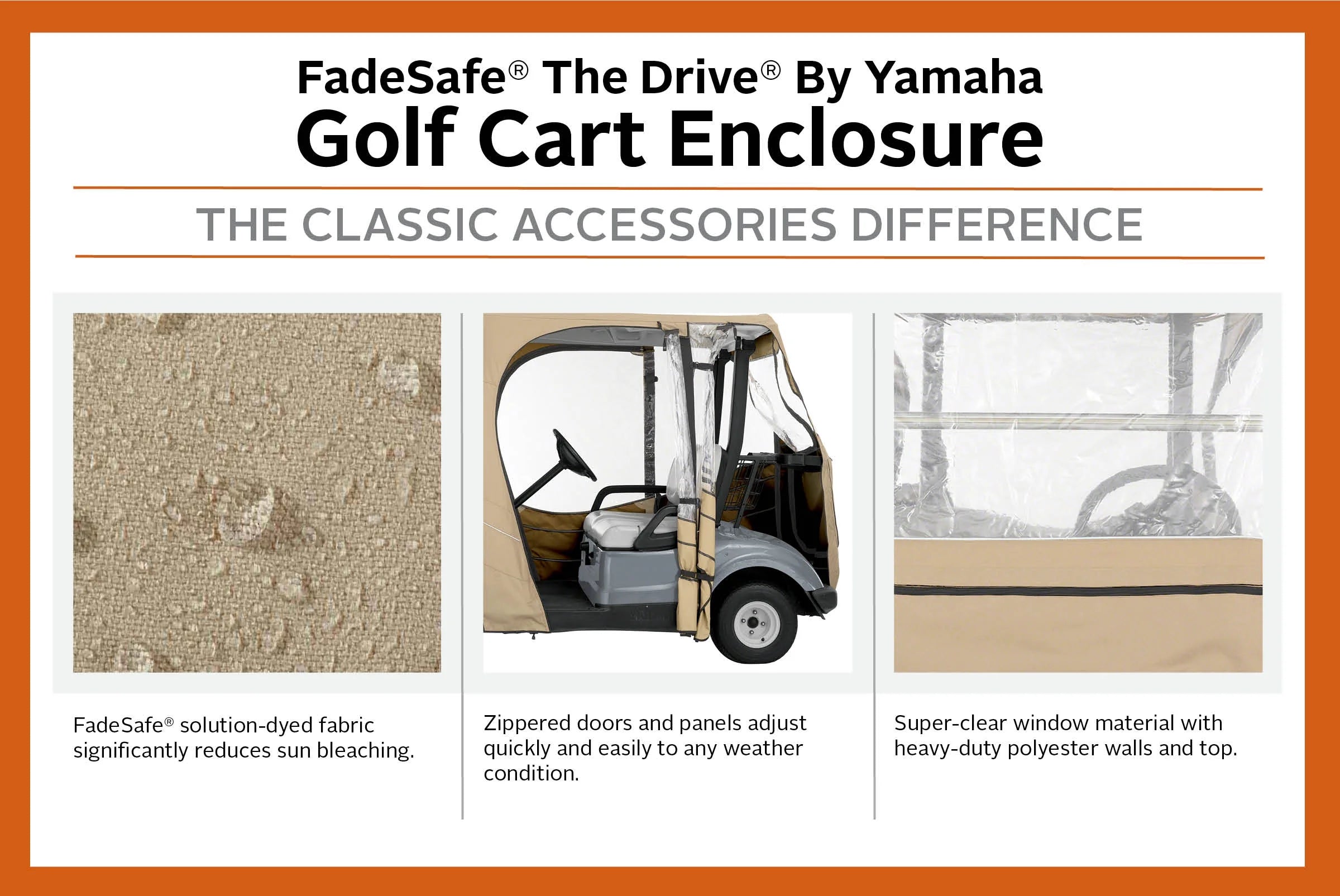 FadeSafe® The Drive® By Yamaha
Golf Cart Enclosure

THE CLASSIC ACCESSORIES DIFFERENCE

FadeSafe® solution-dyed fabric significantly reduces sun bleaching.

Zippered doors and panels adjust quickly and easily to any weather condition.

Super-clear window material with heavy-duty polyester walls and top.